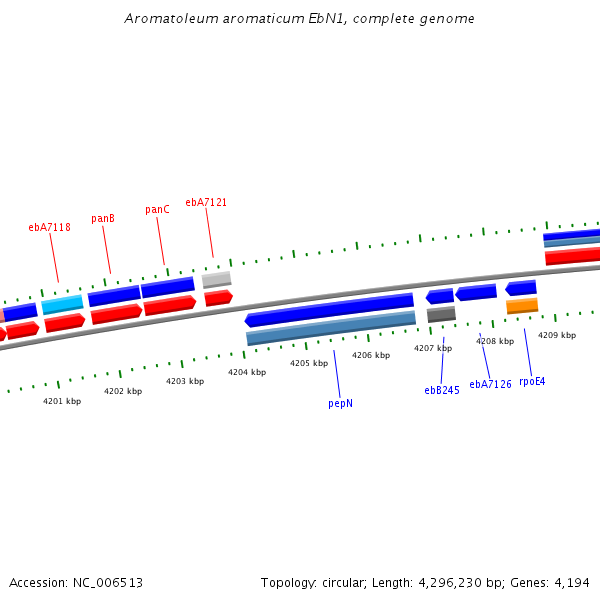 Aromatoleum aromaticum EbN1, complete genome

ebA7118
panB
panC
ebA7121

4201 kbp
4202 kbp
4203 kbp
4204 kbp
4205 kbp
4206 kbp
4207 kbp
4208 kbp
4209 kbp

pepN
ebB245
ebA7126
rpoE4

Accession: NC_006513
Topology: circular; Length: 4,296,230 bp; Genes: 4,194